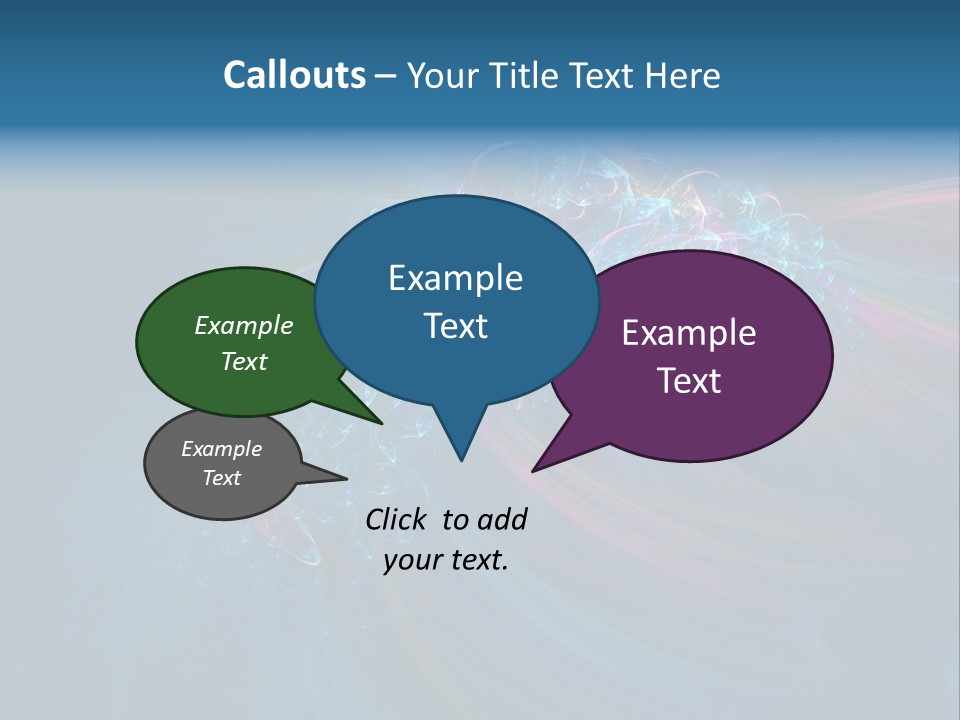 Callouts – Your Title Text Here

Example Text

Example Text

Example Text

Example Text

Click to add your text.